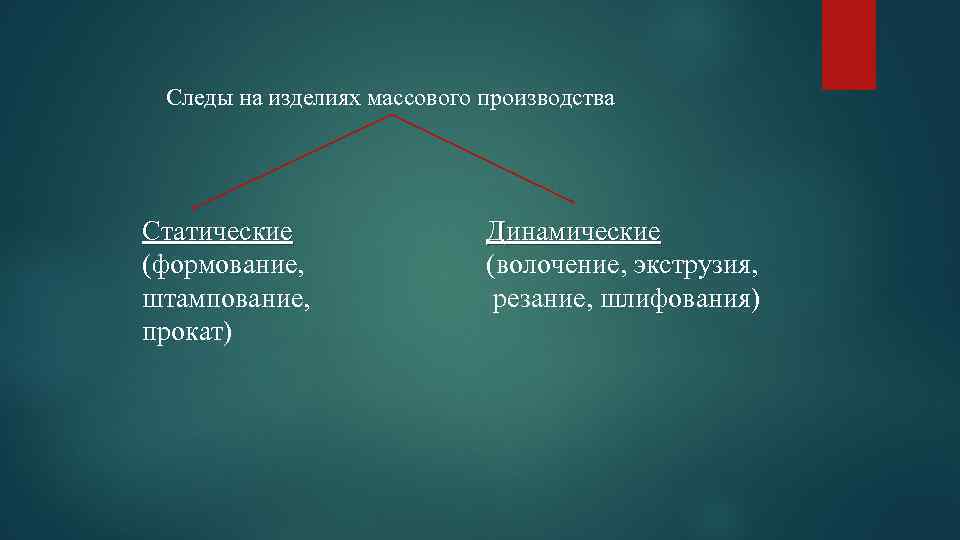 Следы на изделиях массового производства

Статические
(формование,
штампование,
прокат)

Динамические
(волочение, экструзия,
резание, шлифования)